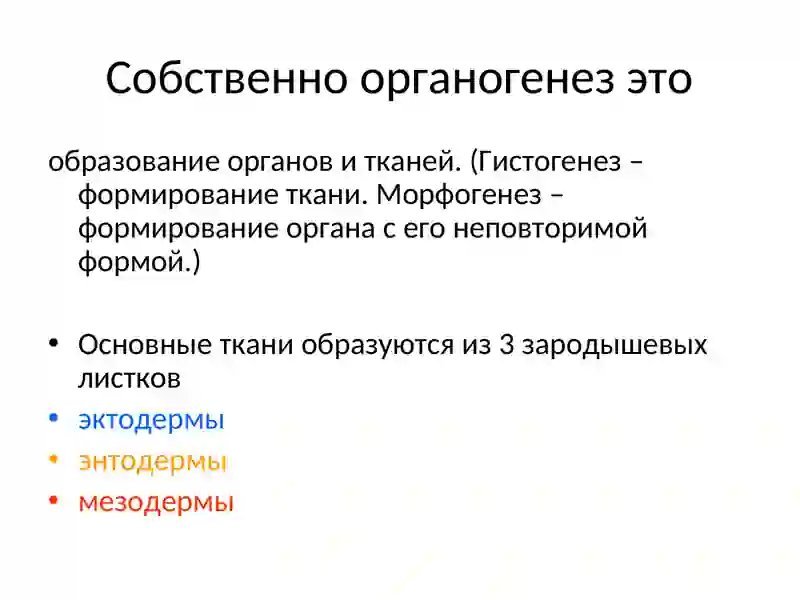 Собственно органогенез это

образование органов и тканей. (Гистогенез – формирование ткани. Морфогенез – формирование органа с его неповторимой формой.)

• Основные ткани образуются из 3 зародышевых листков
• эктодермы
• энтодермы
• мезодермы